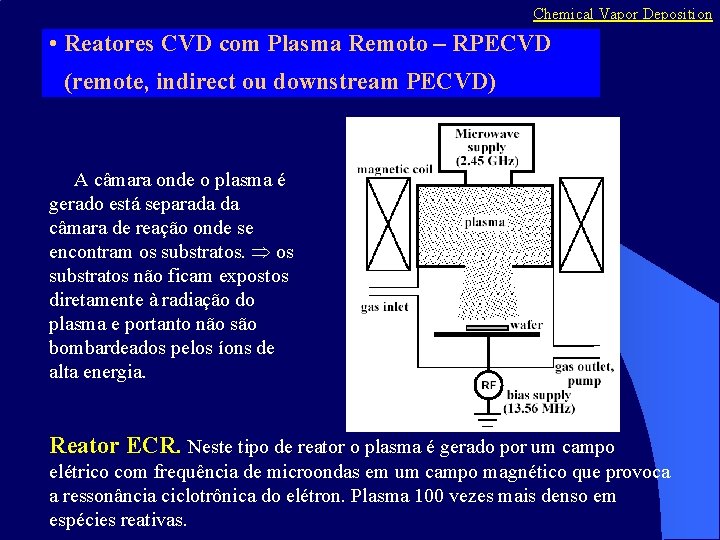 Chemical Vapor Deposition

• Reatores CVD com Plasma Remoto – RPECVD (remote, indirect ou downstream PECVD)

A câmara onde o plasma é gerado está separada da câmara de reação onde se encontram os substratos. $\Rightarrow$ os substratos não ficam expostos diretamente à radiação do plasma e portanto não são bombardeados pelos íons de alta energia.

Microwave supply (2.45 GHz)
magnetic coil
plasma
gas inlet
wafer
gas outlet, pump
RF
bias supply (13.56 MHz)

Reator ECR. Neste tipo de reator o plasma é gerado por um campo elétrico com frequência de microondas em um campo magnético que provoca a ressonância ciclotrônica do elétron. Plasma 100 vezes mais denso em espécies reativas.